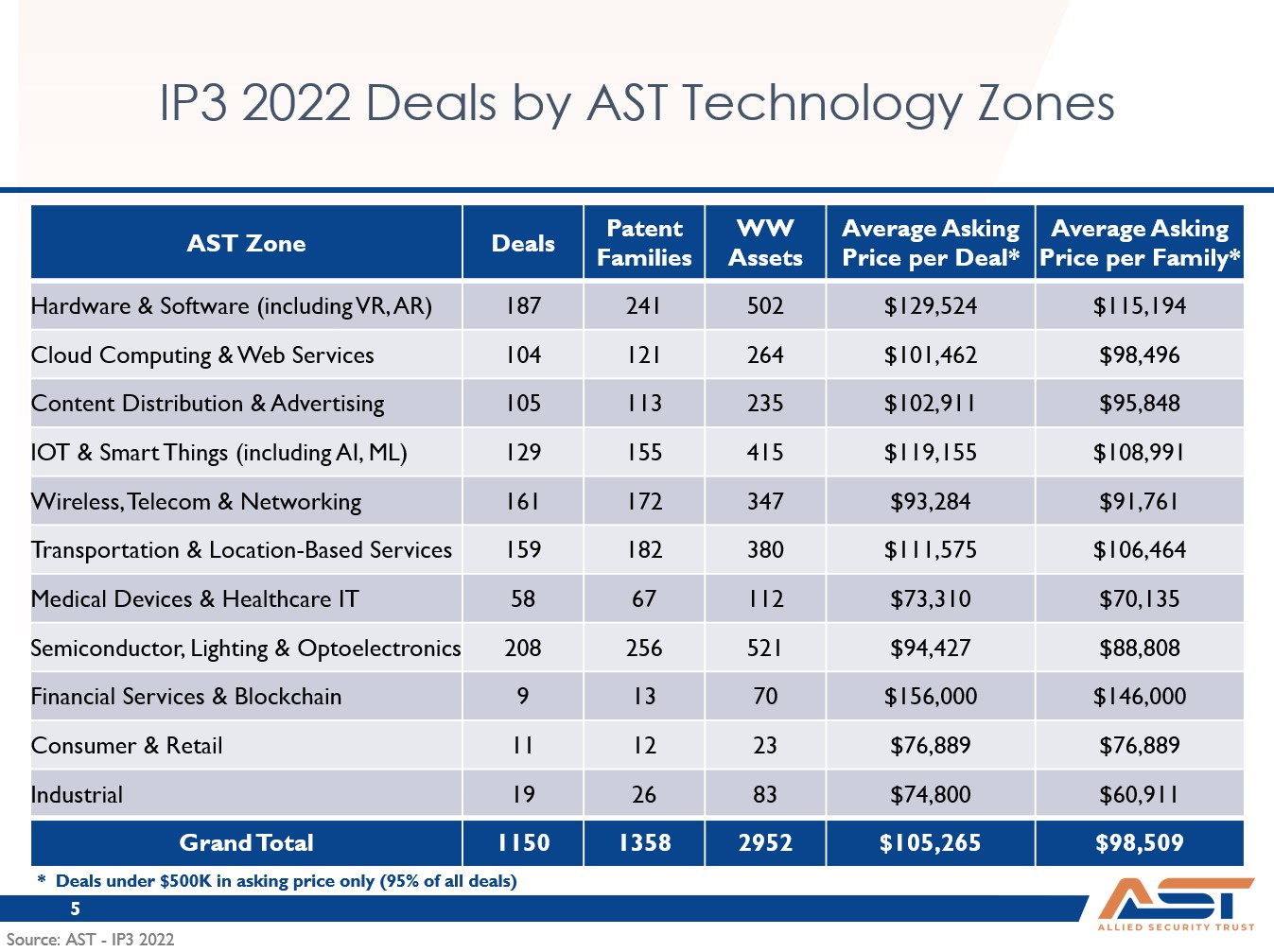 IP3 2022 Deals by AST Technology Zones

| AST Zone | Deals | Patent Families | WW Assets | Average Asking Price per Deal* | Average Asking Price per Family* |
|---|---|---|---|---|---|
| Hardware & Software (including VR, AR) | 187 | 241 | 502 | \$129,524 | \$115,194 |
| Cloud Computing & Web Services | 104 | 121 | 264 | \$101,462 | \$98,496 |
| Content Distribution & Advertising | 105 | 113 | 235 | \$102,911 | \$95,848 |
| IOT & Smart Things (including AI, ML) | 129 | 155 | 415 | \$119,155 | \$108,991 |
| Wireless, Telecom & Networking | 161 | 172 | 347 | \$93,284 | \$91,761 |
| Transportation & Location-Based Services | 159 | 182 | 380 | \$111,575 | \$106,464 |
| Medical Devices & Healthcare IT | 58 | 67 | 112 | \$73,310 | \$70,135 |
| Semiconductor, Lighting & Optoelectronics | 208 | 256 | 521 | \$94,427 | \$88,808 |
| Financial Services & Blockchain | 9 | 13 | 70 | \$156,000 | \$146,000 |
| Consumer & Retail | 11 | 12 | 23 | \$76,889 | \$76,889 |
| Industrial | 19 | 26 | 83 | \$74,800 | \$60,911 |
| Grand Total | 1150 | 1358 | 2952 | \$105,265 | \$98,509 |

* Deals under \$500K in asking price only (95% of all deals)

5

AST
ALLIED SECURITY TRUST

Source: AST - IP3 2022